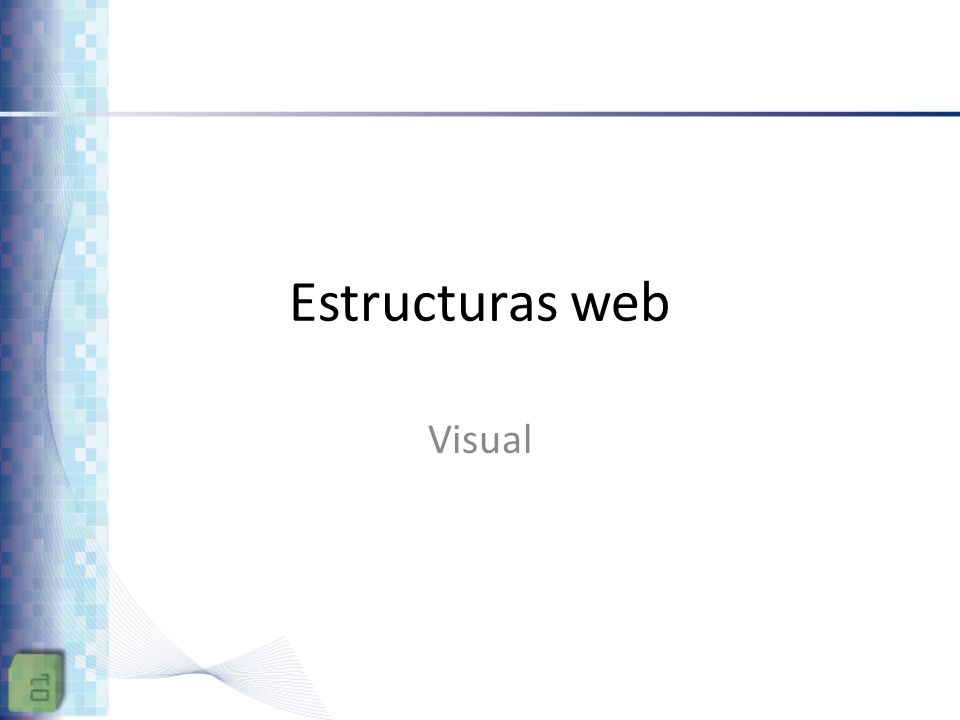 Estructuras web

Visual